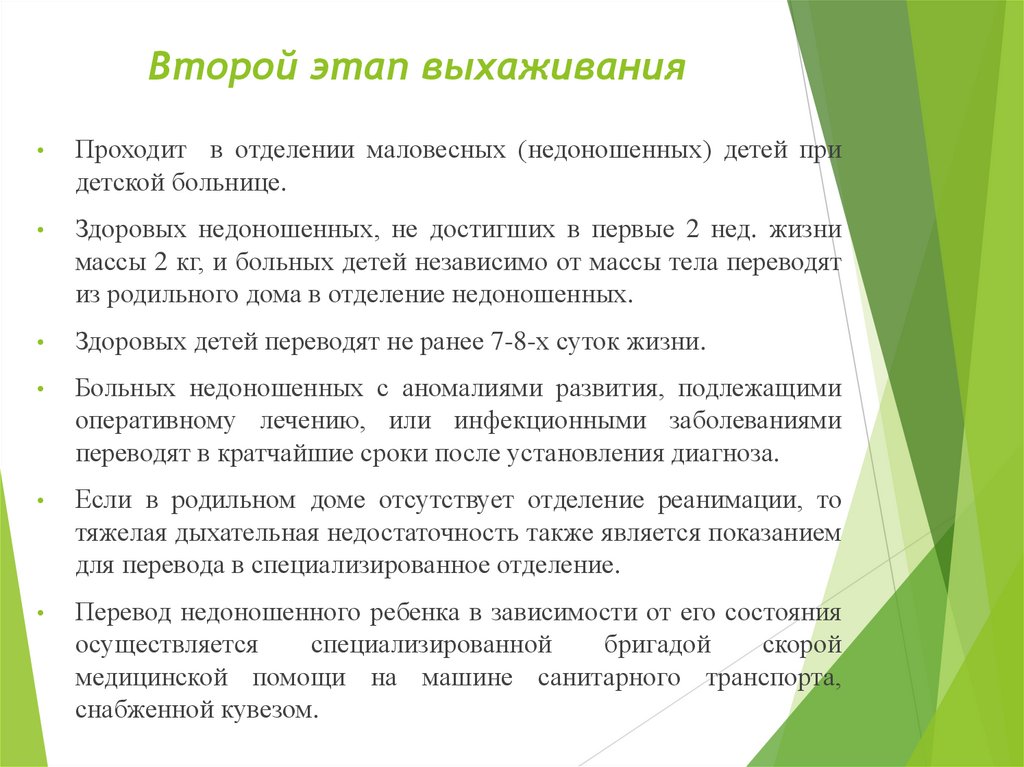 Второй этап выхаживания

• Проходит в отделении маловесных (недоношенных) детей при детской больнице.

• Здоровых недоношенных, не достигших в первые 2 нед. жизни массы 2 кг, и больных детей независимо от массы тела переводят из родильного дома в отделение недоношенных.

• Здоровых детей переводят не ранее 7-8-х суток жизни.

• Больных недоношенных с аномалиями развития, подлежащими оперативному лечению, или инфекционными заболеваниями переводят в кратчайшие сроки после установления диагноза.

• Если в родильном доме отсутствует отделение реанимации, то тяжелая дыхательная недостаточность также является показанием для перевода в специализированное отделение.

• Перевод недоношенного ребенка в зависимости от его состояния осуществляется специализированной бригадой скорой медицинской помощи на машине санитарного транспорта, снабженной кувезом.